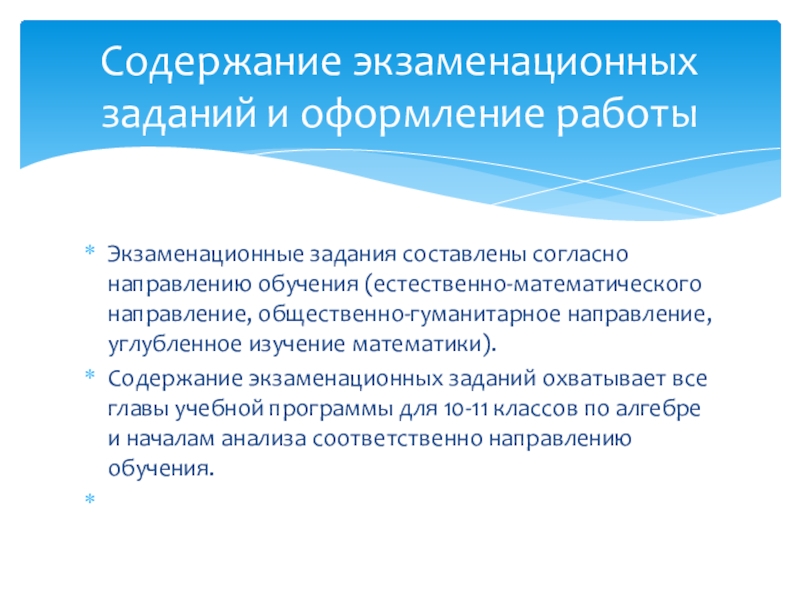 Содержание экзаменационных заданий и оформление работы

* Экзаменационные задания составлены согласно направлению обучения (естественно-математического направление, общественно-гуманитарное направление, углубленное изучение математики).
* Содержание экзаменационных заданий охватывает все главы учебной программы для 10-11 классов по алгебре и началам анализа соответственно направлению обучения.
*